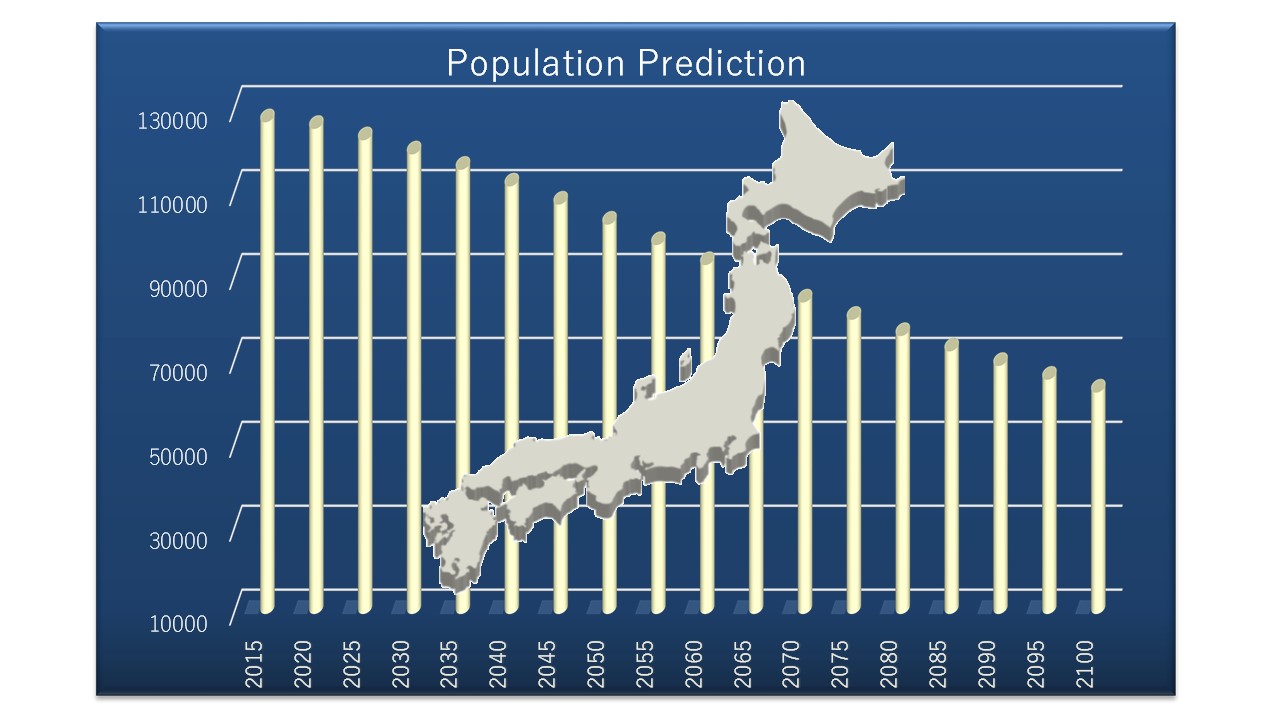 Population Prediction

130000
110000
90000
70000
50000
30000
10000

2015
2020
2025
2030
2035
2040
2045
2050
2055
2060
2065
2070
2075
2080
2085
2090
2095
2100